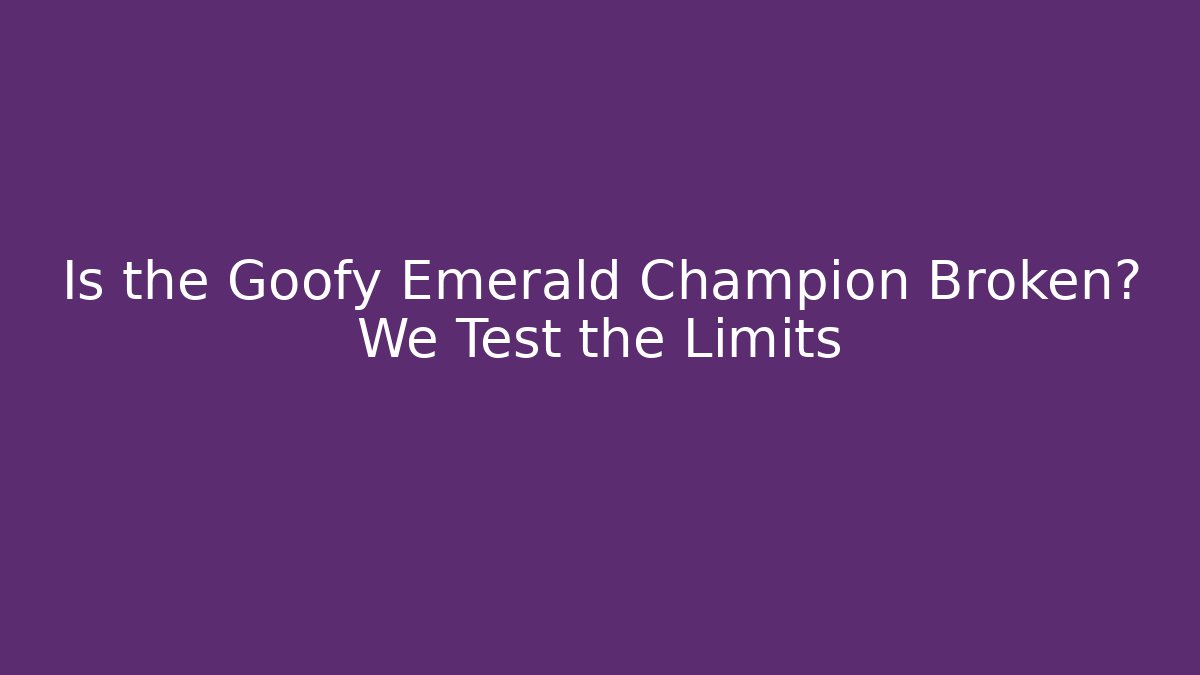 Is the Goofy Emerald Champion Broken? We Test the Limits